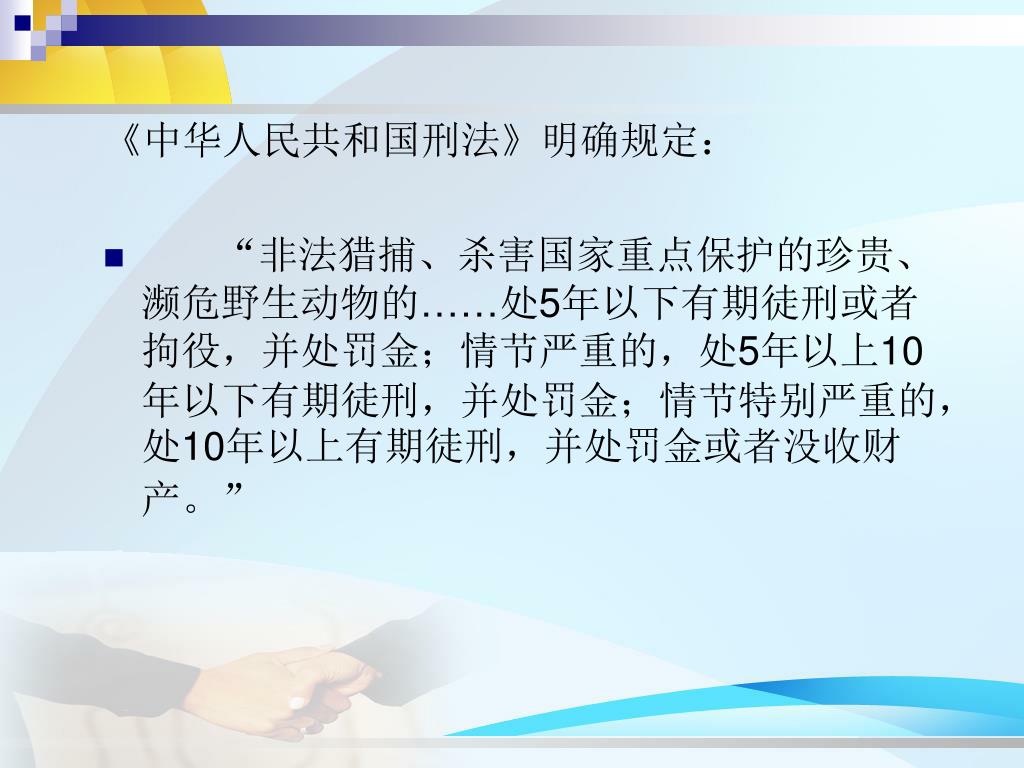 《中华人民共和国刑法》明确规定：

“非法猎捕、杀害国家重点保护的珍贵、濒危野生动物的……处5年以下有期徒刑或者拘役，并处罚金；情节严重的，处5年以上10年以下有期徒刑，并处罚金；情节特别严重的，处10年以上有期徒刑，并处罚金或者没收财产。”